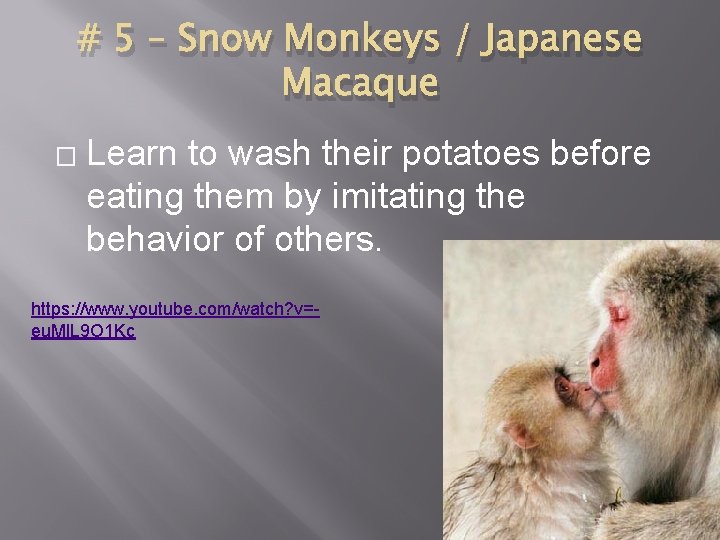 # 5 – Snow Monkeys / Japanese Macaque

□ Learn to wash their potatoes before eating them by imitating the behavior of others.

https://www.youtube.com/watch?v=-euMlL9O1Kc